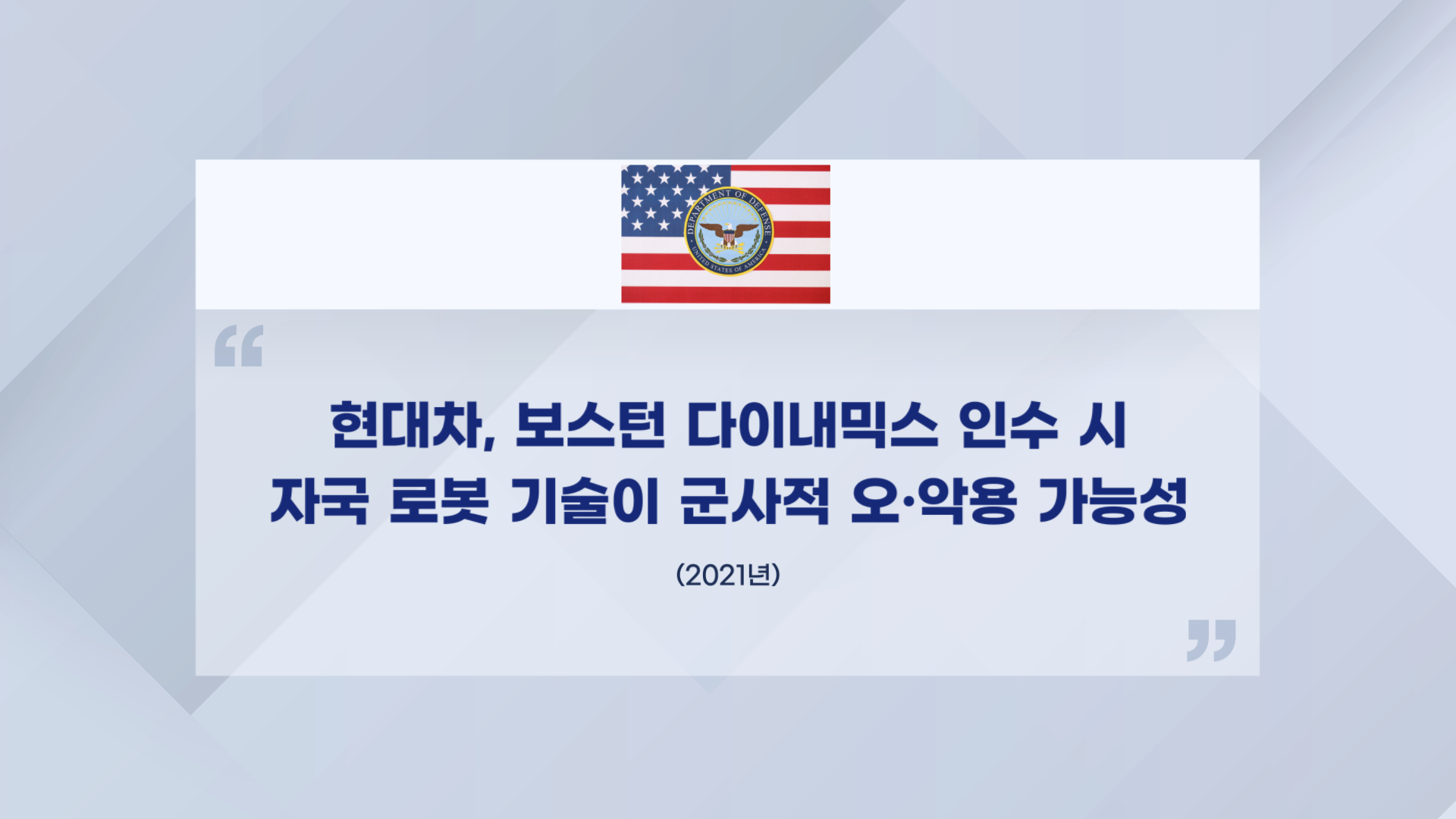 DEPARTMENT OF DEFENSE
UNITED STATES OF AMERICA

“

현대차, 보스턴 다이내믹스 인수 시
자국 로봇 기술이 군사적 오·악용 가능성

(2021년)

”